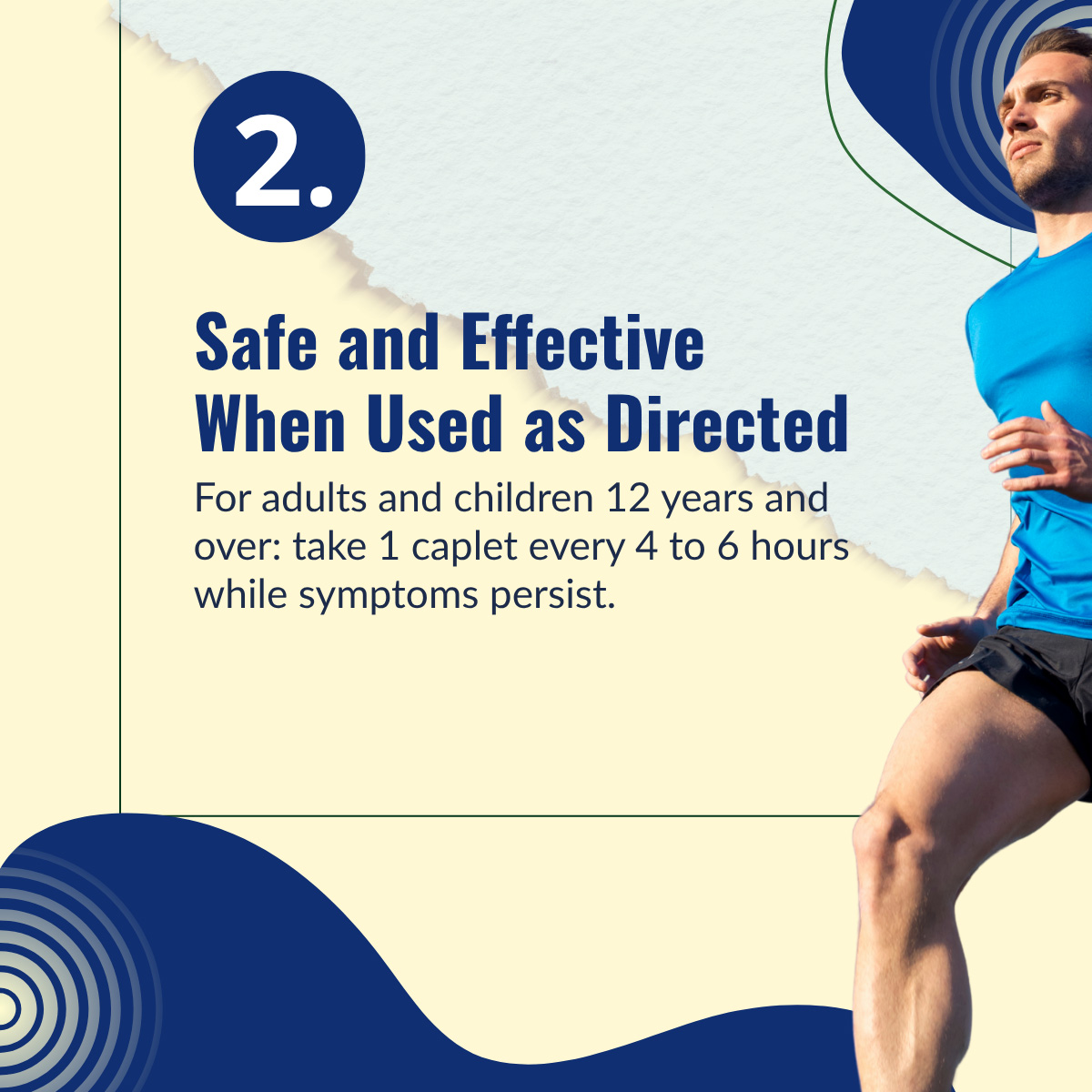 2.

Safe and Effective When Used as Directed

For adults and children 12 years and over: take 1 caplet every 4 to 6 hours while symptoms persist.